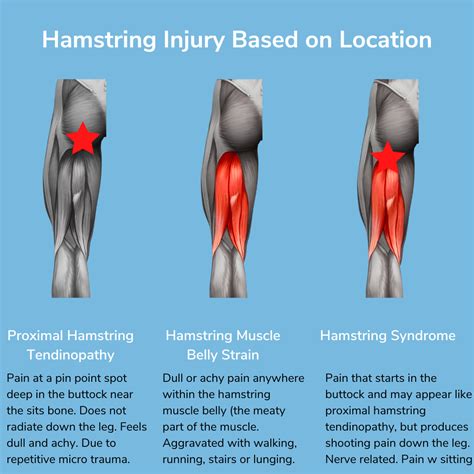 Hamstring Injury Based on Location

Proximal Hamstring Tendinopathy

Pain at a pin point spot deep in the buttock near the sits bone. Does not radiate down the leg. Feels dull and achy. Due to repetitive micro trauma.

Hamstring Muscle Belly Strain

Dull or achy pain anywhere within the hamstring muscle belly (the meaty part of the muscle. Aggravated with walking, running, stairs or lunging.

Hamstring Syndrome

Pain that starts in the buttock and may appear like proximal hamstring tendinopathy, but produces shooting pain down the leg. Nerve related. Pain w sitting